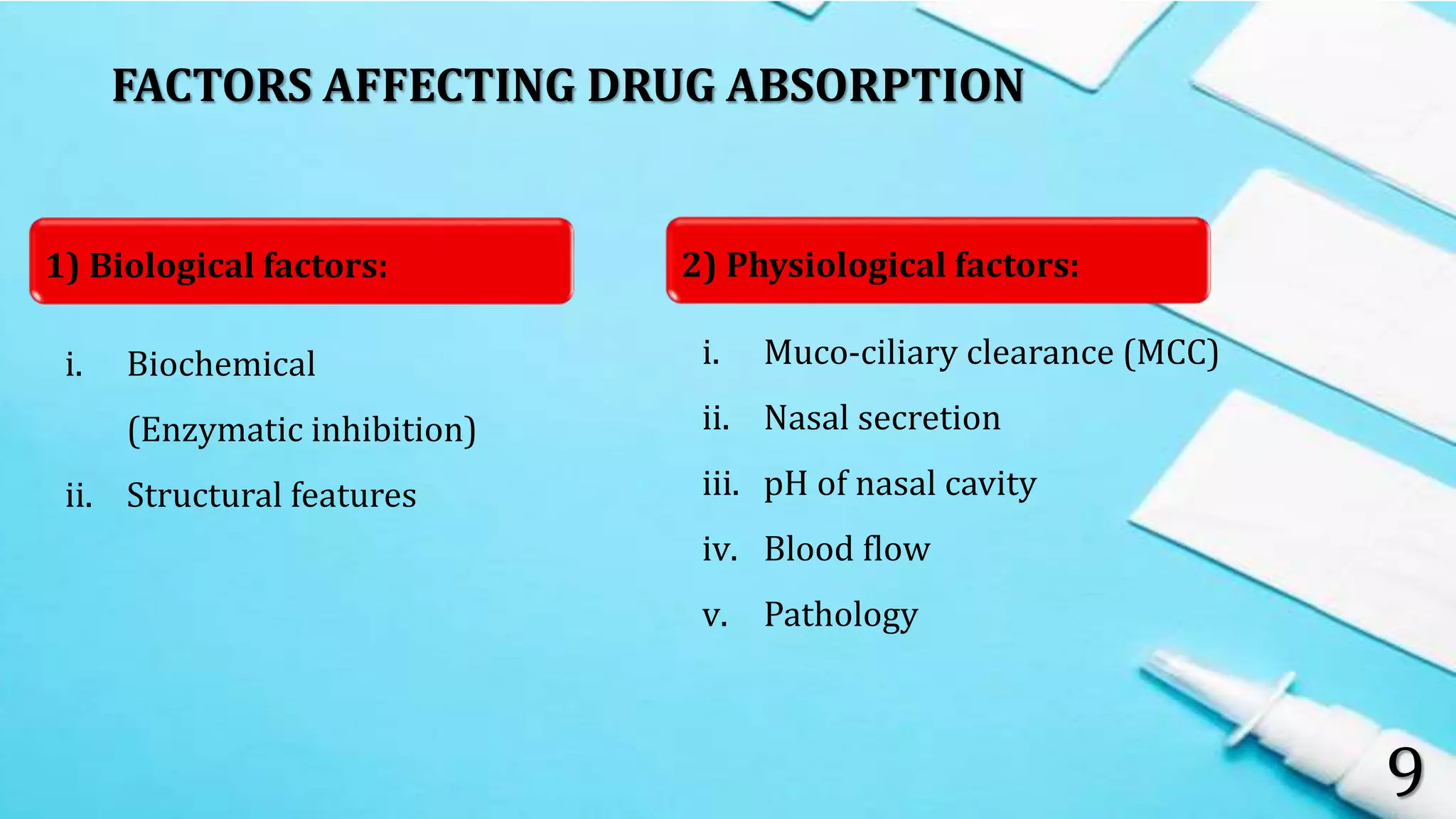 FACTORS AFFECTING DRUG ABSORPTION

1) Biological factors:

i. Biochemical (Enzymatic inhibition)

ii. Structural features

2) Physiological factors:

i. Muco-ciliary clearance (MCC)

ii. Nasal secretion

iii. pH of nasal cavity

iv. Blood flow

v. Pathology

9